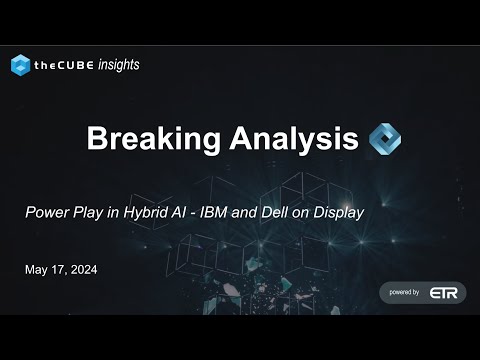 theCUBE insights

Breaking Analysis

Power Play in Hybrid AI - IBM and Dell on Display

May 17, 2024

powered by ETR